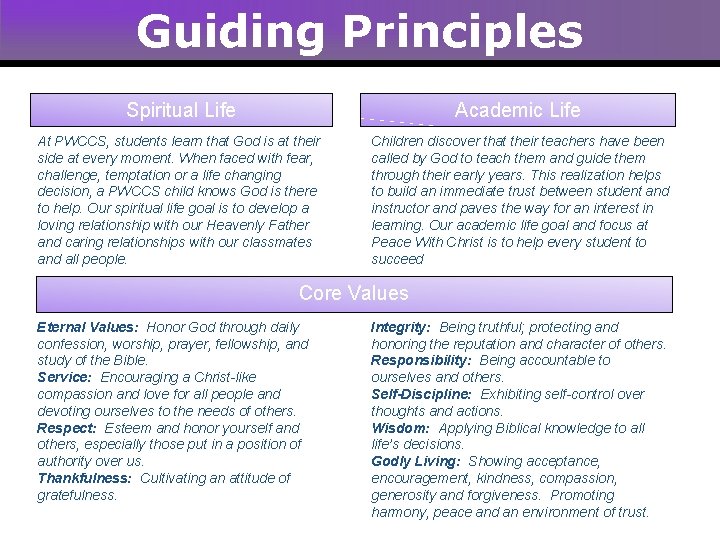 Guiding Principles

Spiritual Life

At PWCCS, students learn that God is at their side at every moment. When faced with fear, challenge, temptation or a life changing decision, a PWCCS child knows God is there to help. Our spiritual life goal is to develop a loving relationship with our Heavenly Father and caring relationships with our classmates and all people.

Academic Life

Children discover that their teachers have been called by God to teach them and guide them through their early years. This realization helps to build an immediate trust between student and instructor and paves the way for an interest in learning. Our academic life goal and focus at Peace With Christ is to help every student to succeed

Core Values

Eternal Values: Honor God through daily confession, worship, prayer, fellowship, and study of the Bible.
Service: Encouraging a Christ-like compassion and love for all people and devoting ourselves to the needs of others.
Respect: Esteem and honor yourself and others, especially those put in a position of authority over us.
Thankfulness: Cultivating an attitude of gratefulness.

Integrity: Being truthful; protecting and honoring the reputation and character of others.
Responsibility: Being accountable to ourselves and others.
Self-Discipline: Exhibiting self-control over thoughts and actions.
Wisdom: Applying Biblical knowledge to all life's decisions.
Godly Living: Showing acceptance, encouragement, kindness, compassion, generosity and forgiveness. Promoting harmony, peace and an environment of trust.